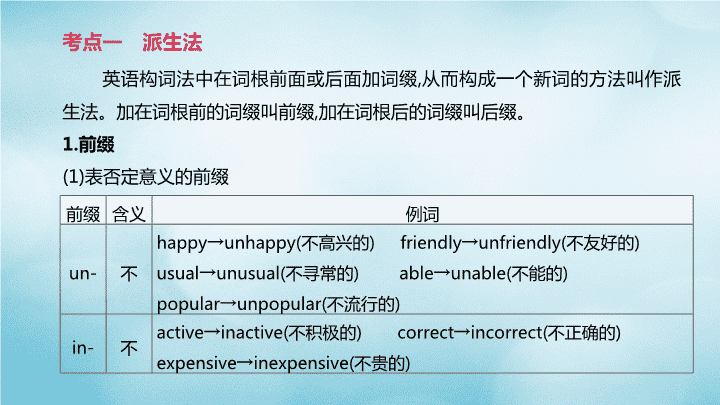 考点一　派生法

英语构词法中在词根前面或后面加词缀,从而构成一个新词的方法叫作派生法。加在词根前的词缀叫前缀,加在词根后的词缀叫后缀。

1.前缀

(1)表否定意义的前缀

| 前缀 | 含义 | 例词 |
|---|---|---|
| un- | 不 | happy→unhappy(不高兴的)　friendly→unfriendly(不友好的) usual→unusual(不寻常的)　able→unable(不能的) popular→unpopular(不流行的) |
| in- | 不 | active→inactive(不积极的)　correct→incorrect(不正确的) expensive→inexpensive(不贵的) |